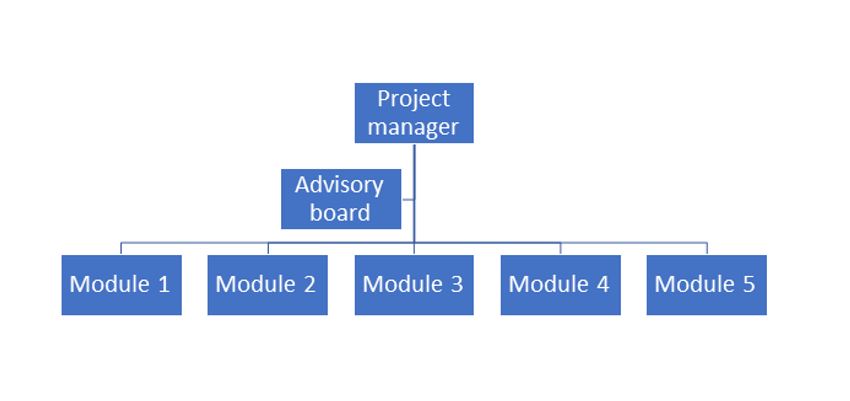 Project manager

Advisory board

Module 1

Module 2

Module 3

Module 4

Module 5